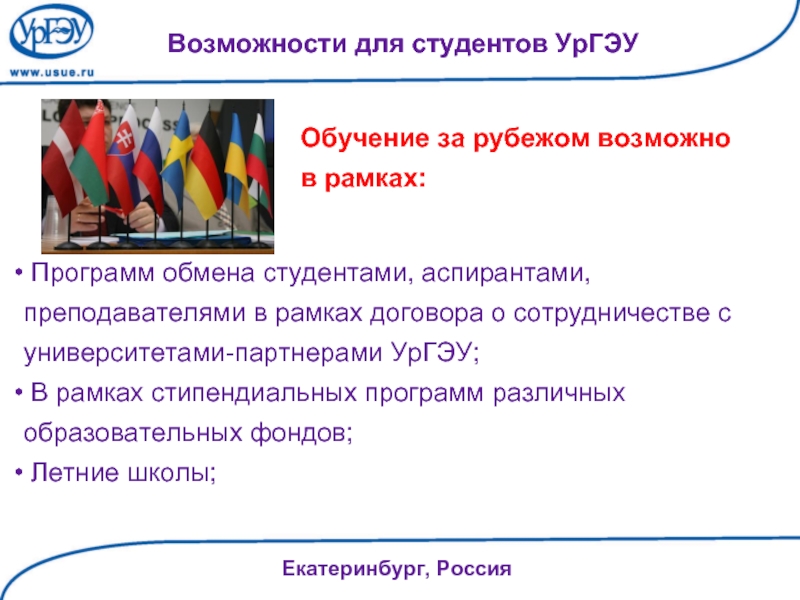 УрГЭУ
www.usue.ru

Возможности для студентов УрГЭУ

Обучение за рубежом возможно в рамках:

• Программ обмена студентами, аспирантами, преподавателями в рамках договора о сотрудничестве с университетами-партнерами УрГЭУ;
• В рамках стипендиальных программ различных образовательных фондов;
• Летние школы;

Екатеринбург, Россия